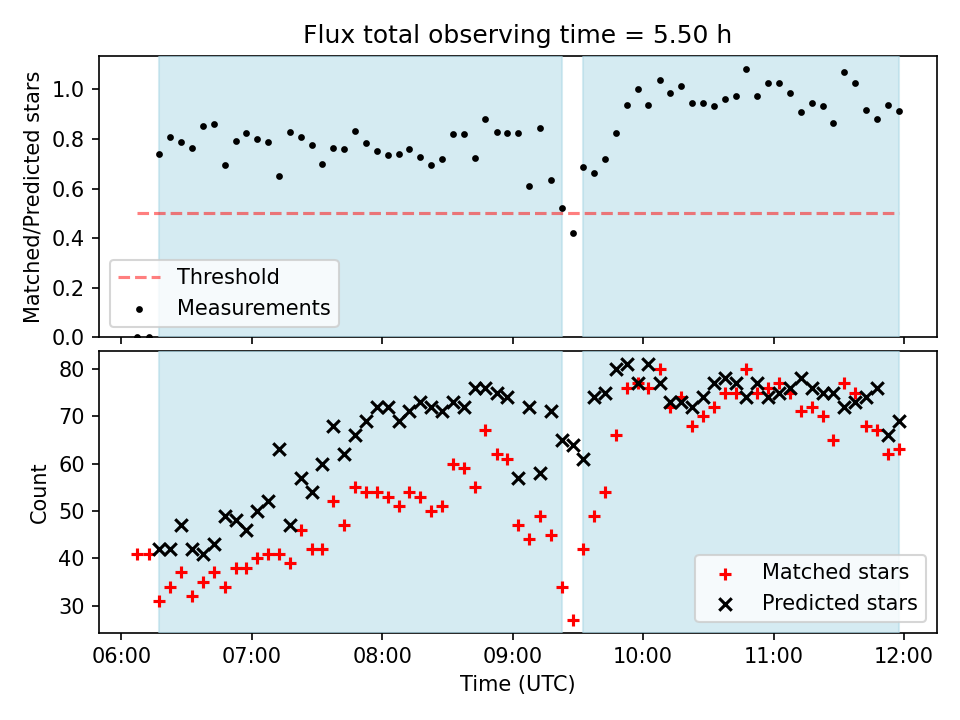 Flux total observing time = 5.50 h

Matched/Predicted stars

1.0
0.8
0.6
0.4
0.2
0.0

Threshold
Measurements

Count

80
70
60
50
40
30

Matched stars
Predicted stars

06:00 07:00 08:00 09:00 10:00 11:00 12:00

Time (UTC)